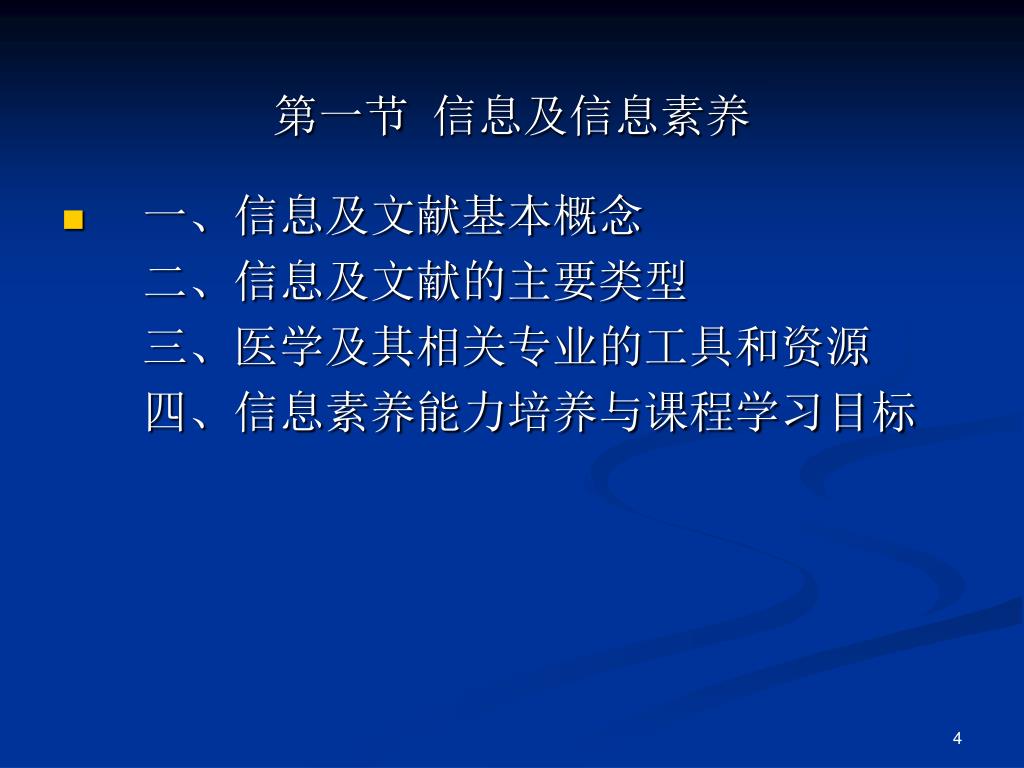 第一节 信息及信息素养

一、信息及文献基本概念
二、信息及文献的主要类型
三、医学及其相关专业的工具和资源
四、信息素养能力培养与课程学习目标

4